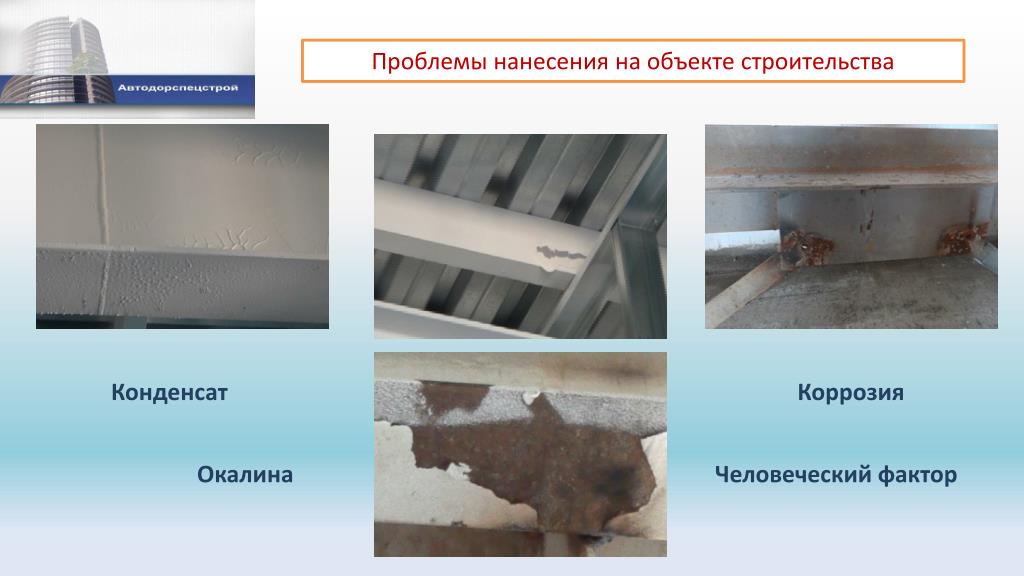 Автодорспецстрой

Проблемы нанесения на объекте строительства

Конденсат

Коррозия

Окалина

Человеческий фактор